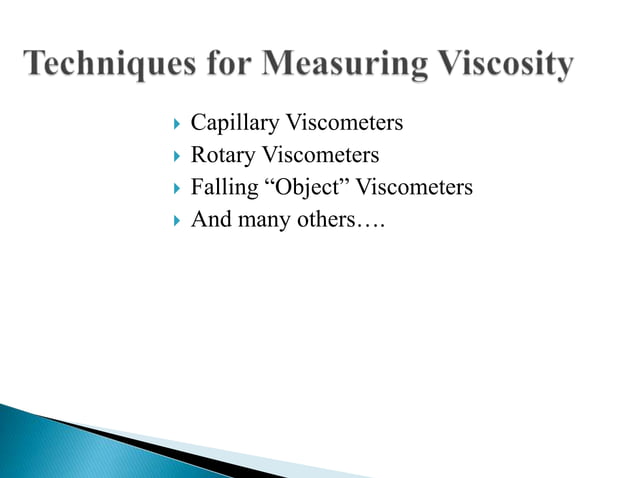 Techniques for Measuring Viscosity

Capillary Viscometers
Rotary Viscometers
Falling “Object” Viscometers
And many others….